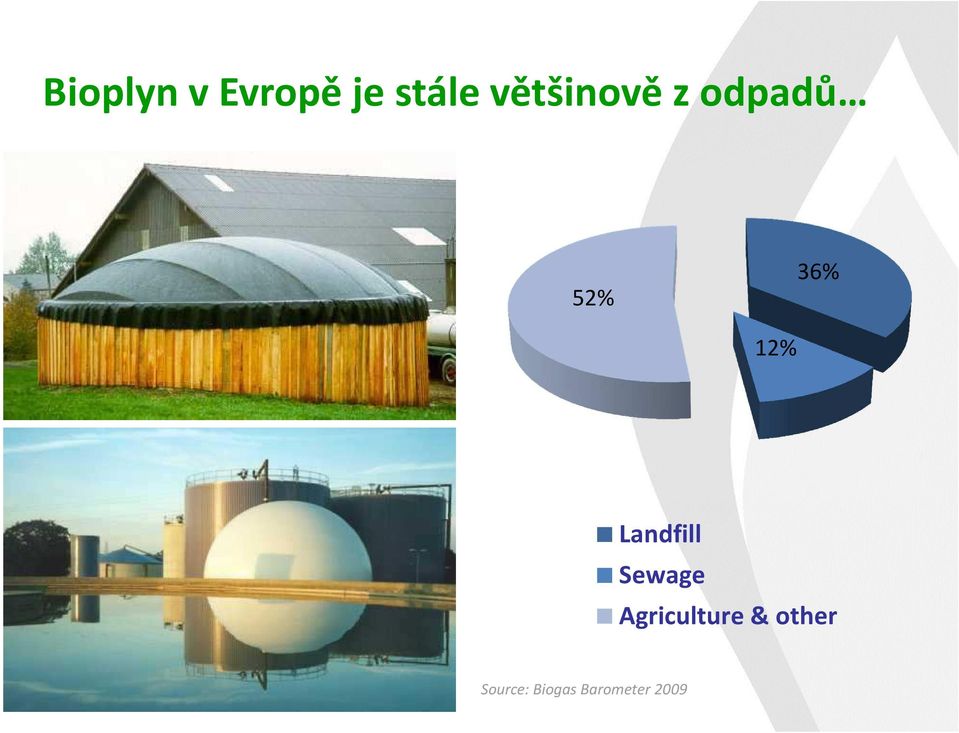 Bioplyn v Evropě je stále většinově z odpadů…

52%

36%

12%

Landfill
Sewage
Agriculture & other

Source: Biogas Barometer 2009